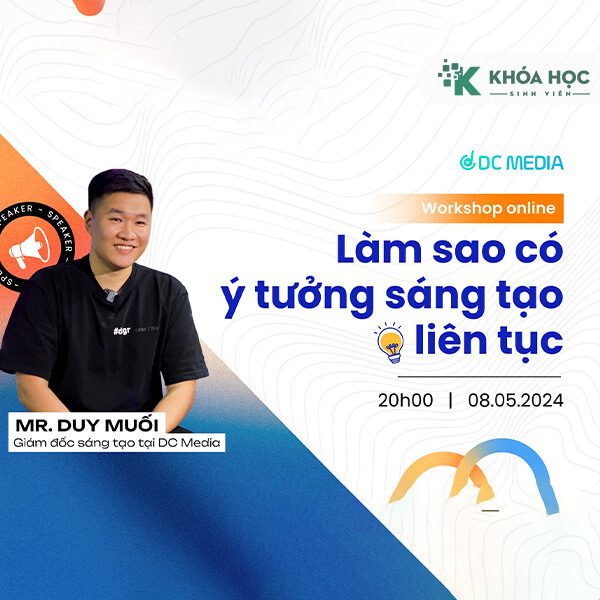 KHÓA HỌC
SINH VIÊN

DC MEDIA

Workshop online

Làm sao có ý tưởng sáng tạo liên tục

20h00 | 08.05.2024

SPEAKER - SPEAKER -

#dgr

MR. DUY MUỐI
Giám đốc sáng tạo tại DC Media